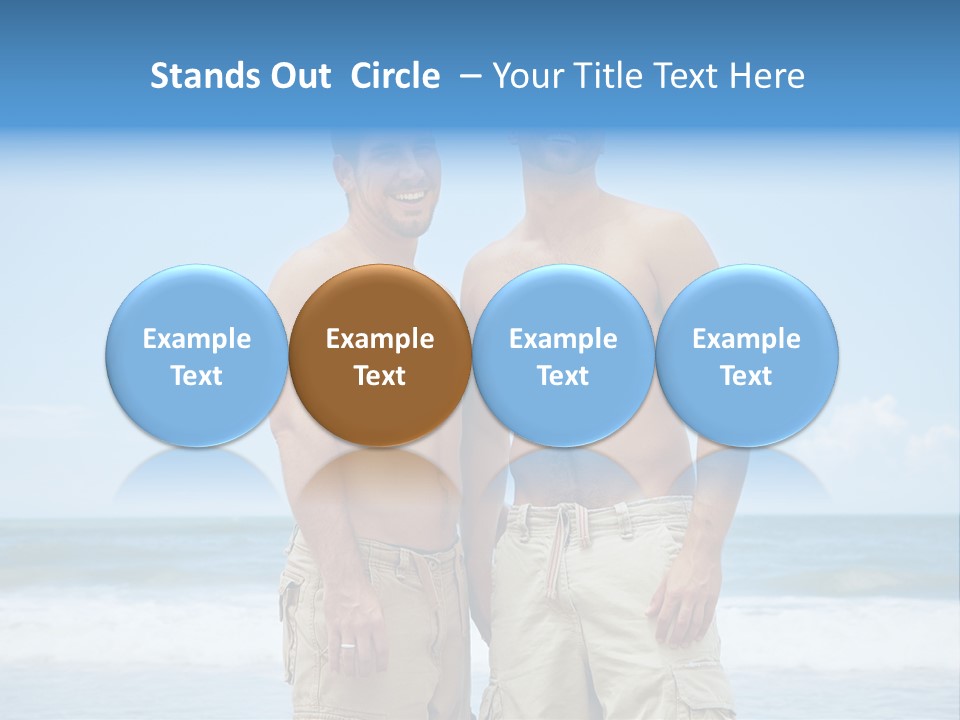 Stands Out Circle – Your Title Text Here

Example Text

Example Text

Example Text

Example Text